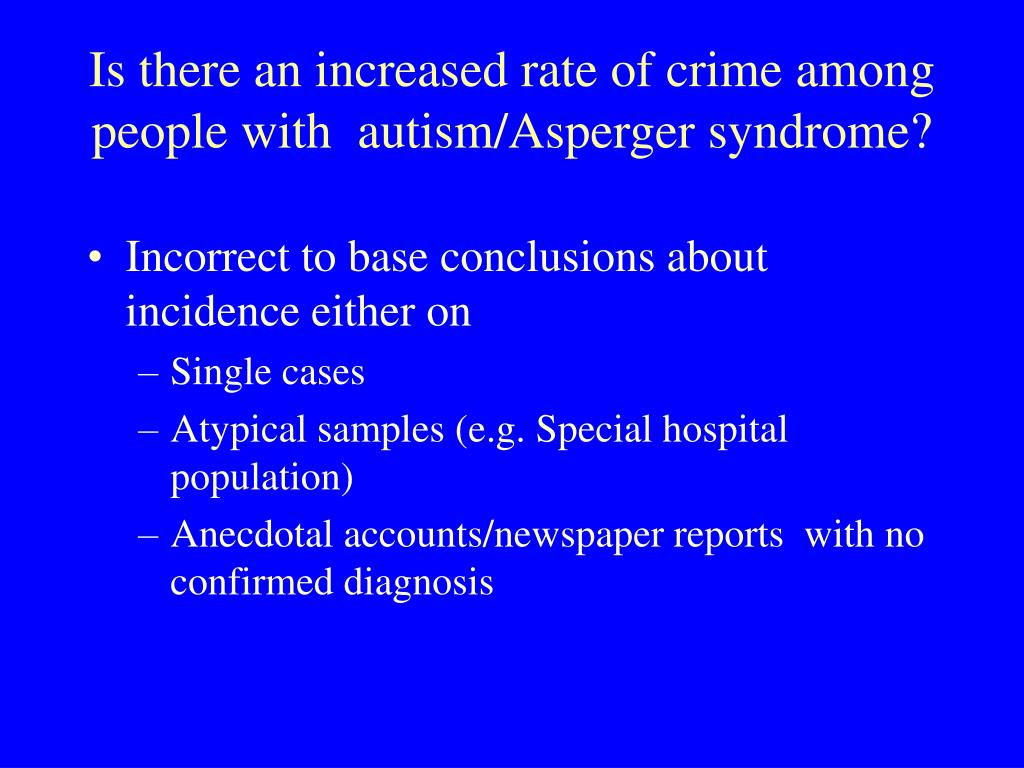 Is there an increased rate of crime among people with autism/Asperger syndrome?

• Incorrect to base conclusions about incidence either on
– Single cases
– Atypical samples (e.g. Special hospital population)
– Anecdotal accounts/newspaper reports with no confirmed diagnosis